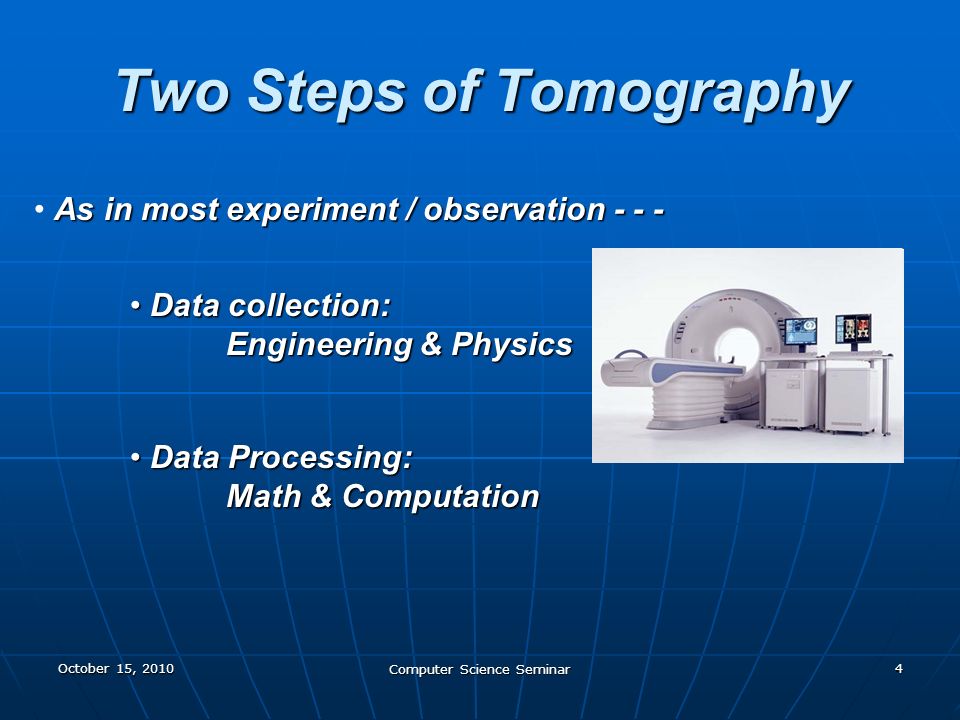 Two Steps of Tomography

• As in most experiment / observation - - -

• Data collection:
Engineering & Physics

• Data Processing:
Math & Computation

October 15, 2010

Computer Science Seminar

4